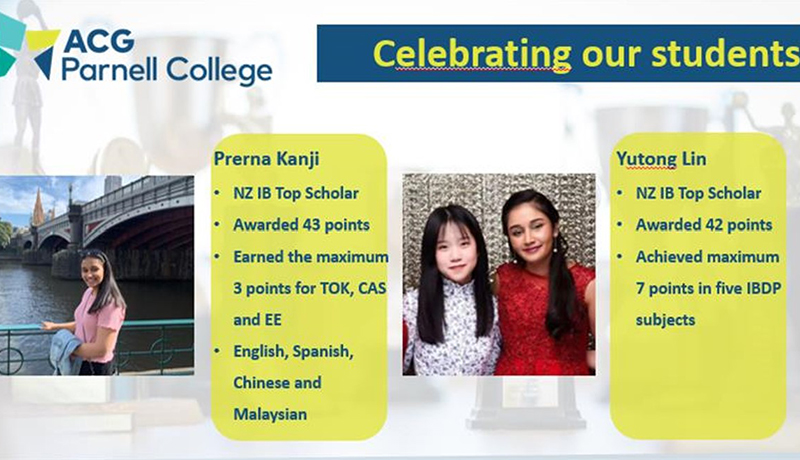 ACG Parnell College

Celebrating our students

Prerna Kanji
• NZ IB Top Scholar
• Awarded 43 points
• Earned the maximum 3 points for TOK, CAS and EE
• English, Spanish, Chinese and Malaysian

Yutong Lin
• NZ IB Top Scholar
• Awarded 42 points
• Achieved maximum 7 points in five IBDP subjects